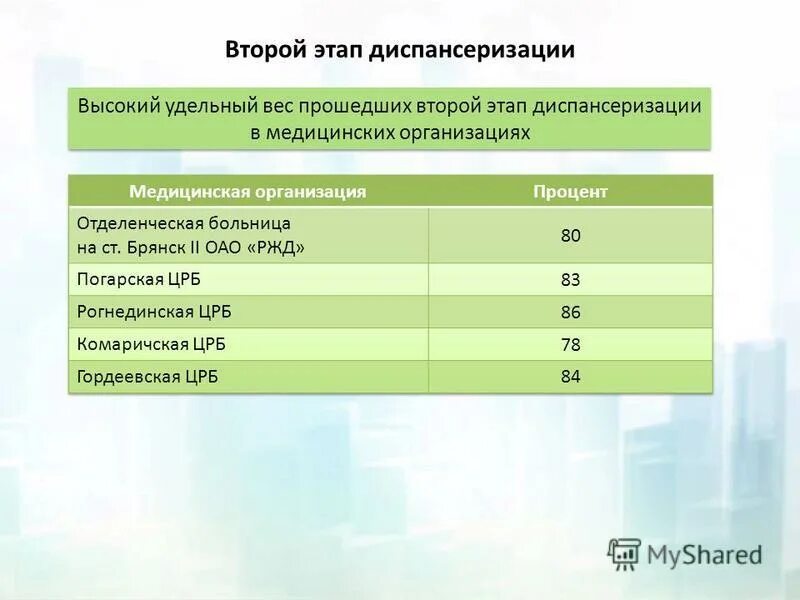 Второй этап диспансеризации

Высокий удельный вес прошедших второй этап диспансеризации в медицинских организациях

| Медицинская организация | Процент |
|---|---|
| Отделенческая больница на ст. Брянск II ОАО «РЖД» | 80 |
| Погарская ЦРБ | 83 |
| Рогнединская ЦРБ | 86 |
| Комаричская ЦРБ | 78 |
| Гордеевская ЦРБ | 84 |

MyShared